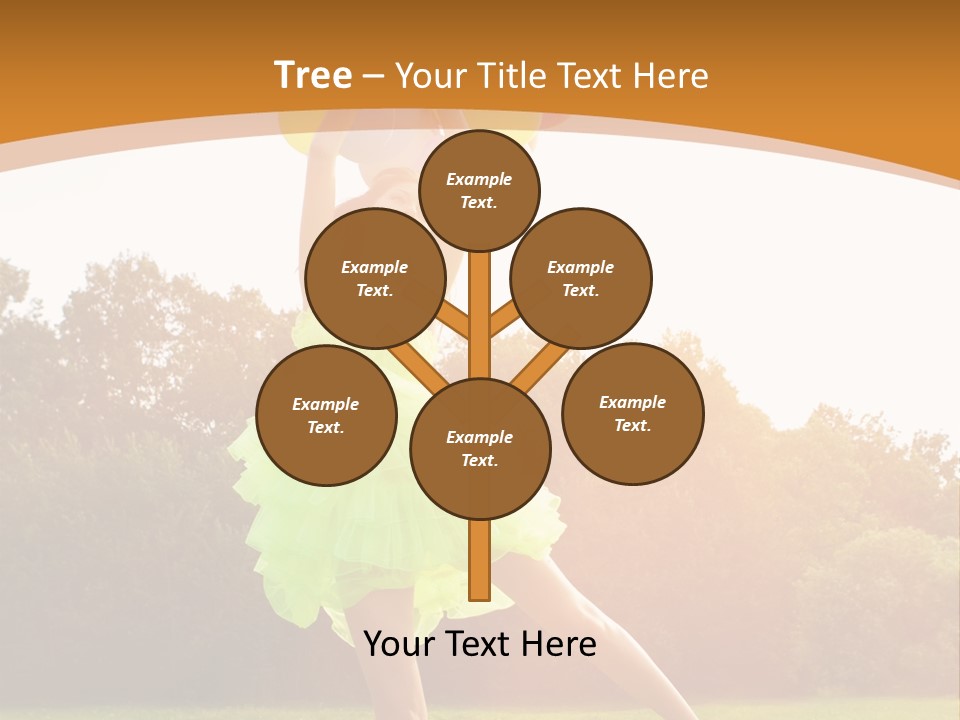 Tree – Your Title Text Here

Example Text.

Example Text.

Example Text.

Example Text.

Example Text.

Example Text.

Your Text Here